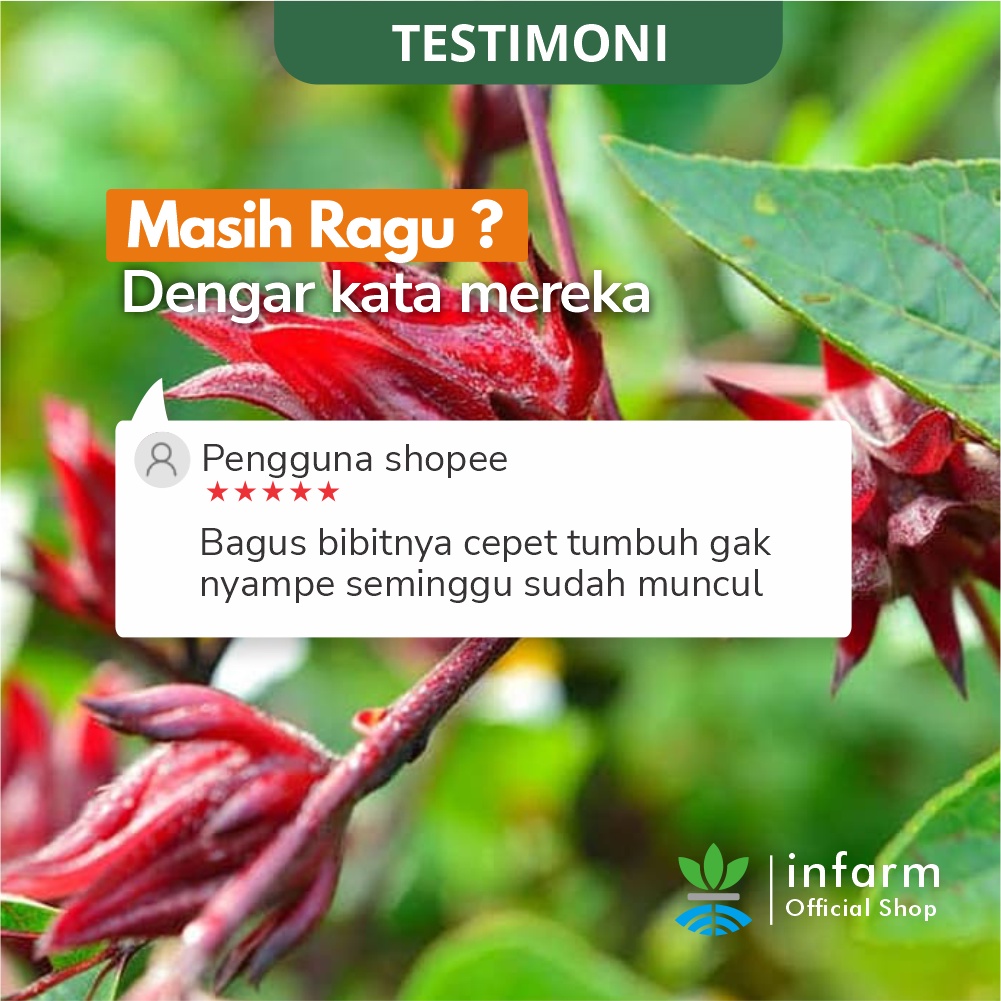 TESTIMONI

Masih Ragu ?
Dengar kata mereka

Pengguna shopee
★★★★★
Bagus bibitnya cepet tumbuh gak nyampe seminggu sudah muncul

infarm
Official Shop